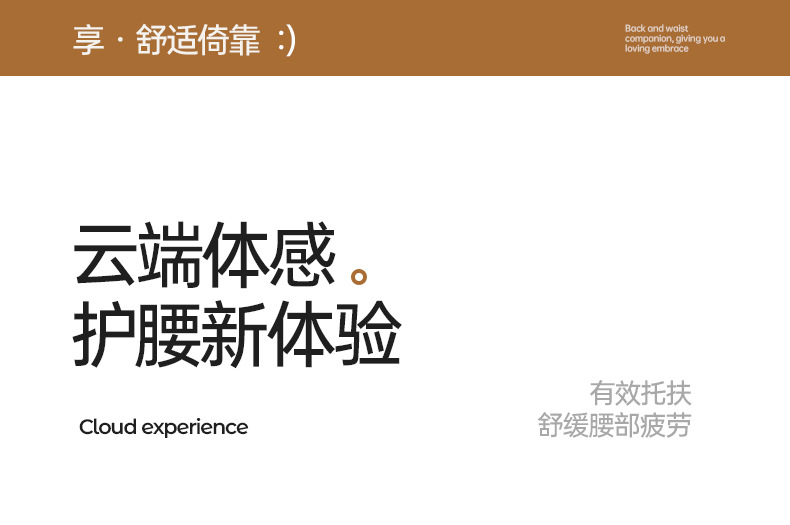 享 · 舒适倚靠 :)

Back and waist companion, giving you a loving embrace

云端体感。
护腰新体验

Cloud experience

有效托扶
舒缓腰部疲劳